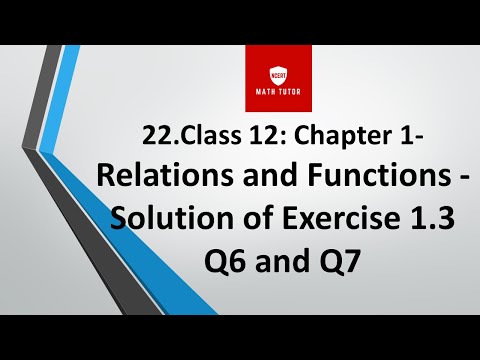 NCERT
MATH TUTOR

22.Class 12: Chapter 1- Relations and Functions - Solution of Exercise 1.3 Q6 and Q7